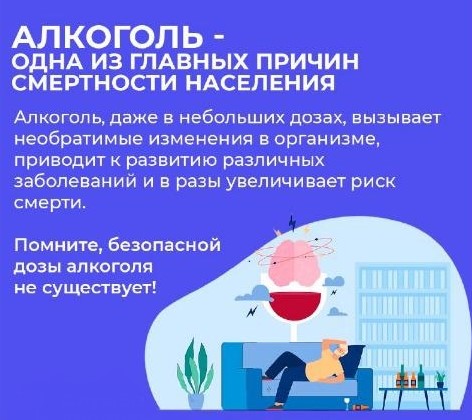 АЛКОГОЛЬ -
ОДНА ИЗ ГЛАВНЫХ ПРИЧИН
СМЕРТНОСТИ НАСЕЛЕНИЯ

Алкоголь, даже в небольших дозах, вызывает необратимые изменения в организме, приводит к развитию различных заболеваний и в разы увеличивает риск смерти.

Помните, безопасной дозы алкоголя не существует!